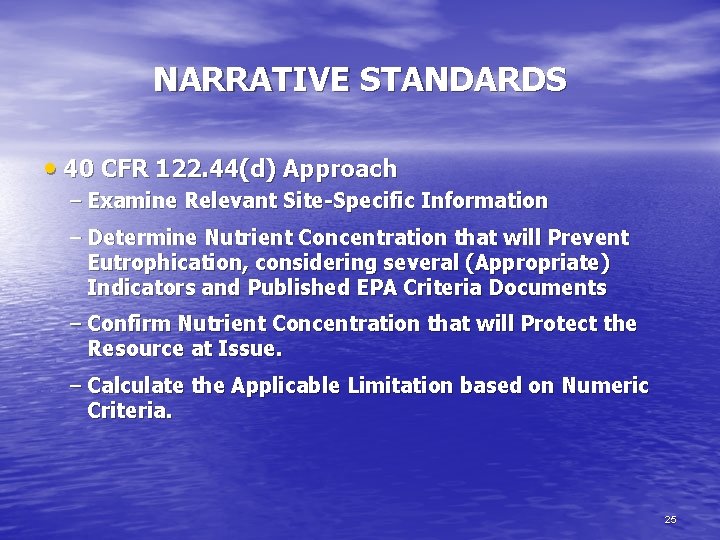 NARRATIVE STANDARDS

• 40 CFR 122.44(d) Approach

– Examine Relevant Site-Specific Information

– Determine Nutrient Concentration that will Prevent Eutrophication, considering several (Appropriate) Indicators and Published EPA Criteria Documents

– Confirm Nutrient Concentration that will Protect the Resource at Issue.

– Calculate the Applicable Limitation based on Numeric Criteria.

25